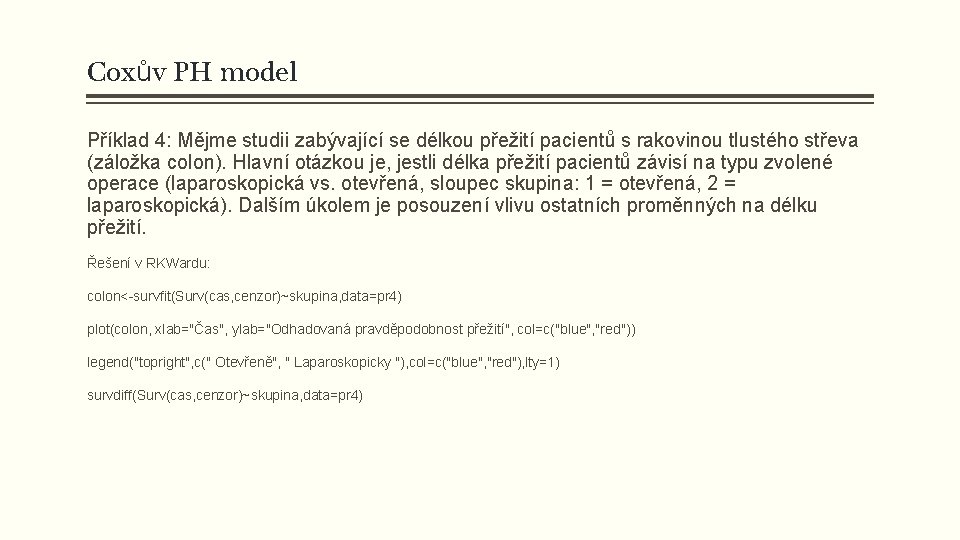 Coxův PH model

Příklad 4: Mějme studii zabývající se délkou přežití pacientů s rakovinou tlustého střeva (záložka colon). Hlavní otázkou je, jestli délka přežití pacientů závisí na typu zvolené operace (laparoskopická vs. otevřená, sloupec skupina: 1 = otevřená, 2 = laparoskopická). Dalším úkolem je posouzení vlivu ostatních proměnných na délku přežití.

Řešení v RKWardu:

colon<-survfit(Surv(cas,cenzor)~skupina,data=pr4)

plot(colon, xlab="Čas", ylab="Odhadovaná pravděpodobnost přežití", col=c("blue","red"))

legend("topright",c(" Otevřeně", " Laparoskopicky "),col=c("blue","red"),lty=1)

survdiff(Surv(cas,cenzor)~skupina,data=pr4)